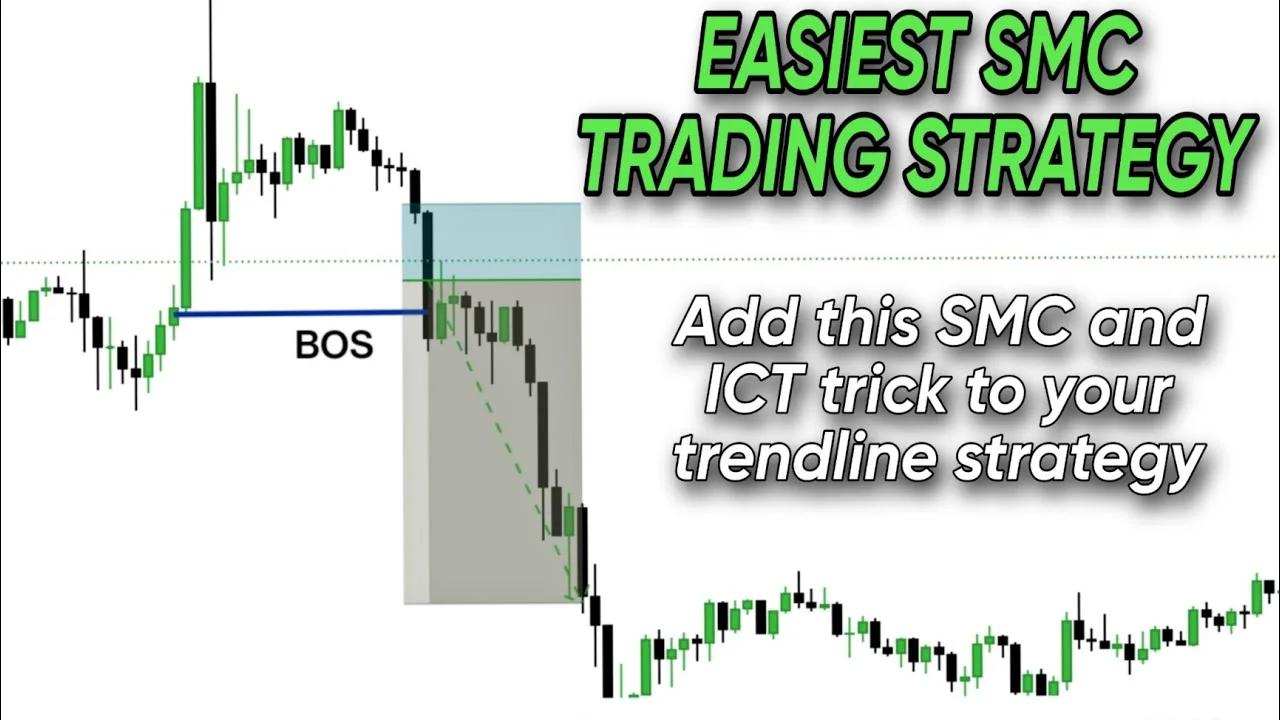 EASIEST SMC TRADING STRATEGY

BOS

Add this SMC and ICT trick to your trendline strategy